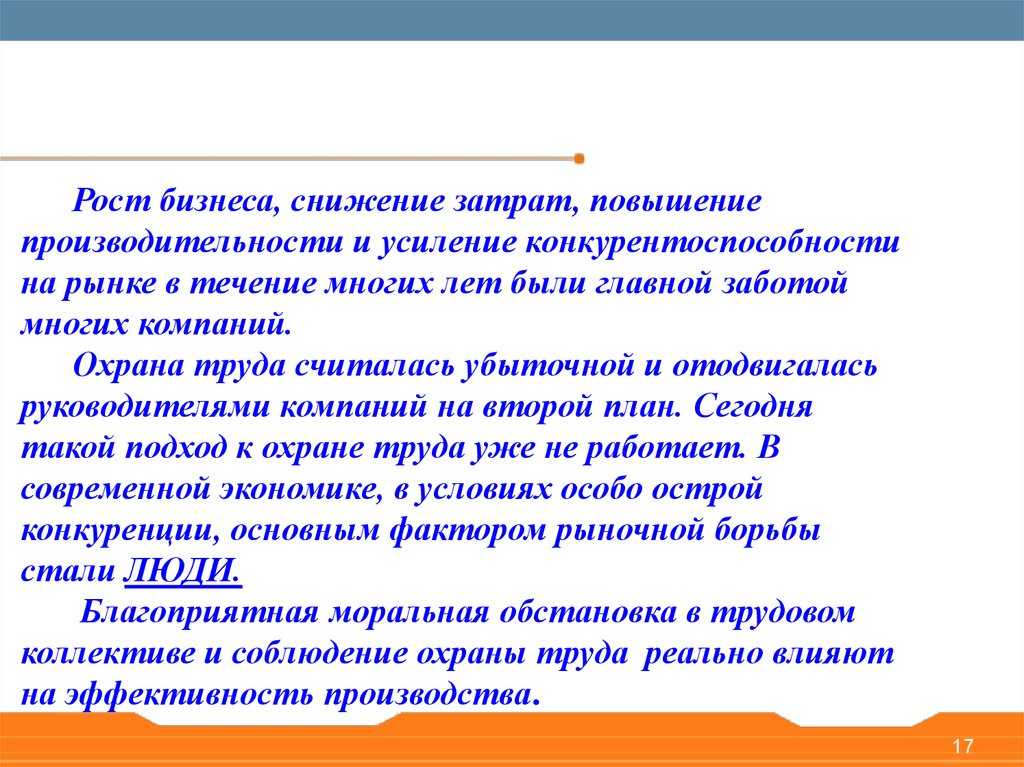 Рост бизнеса, снижение затрат, повышение производительности и усиление конкурентоспособности на рынке в течение многих лет были главной заботой многих компаний.

Охрана труда считалась убыточной и отодвигалась руководителями компаний на второй план. Сегодня такой подход к охране труда уже не работает. В современной экономике, в условиях особо острой конкуренции, основным фактором рыночной борьбы стали ЛЮДИ.

Благоприятная моральная обстановка в трудовом коллективе и соблюдение охраны труда реально влияют на эффективность производства.

17